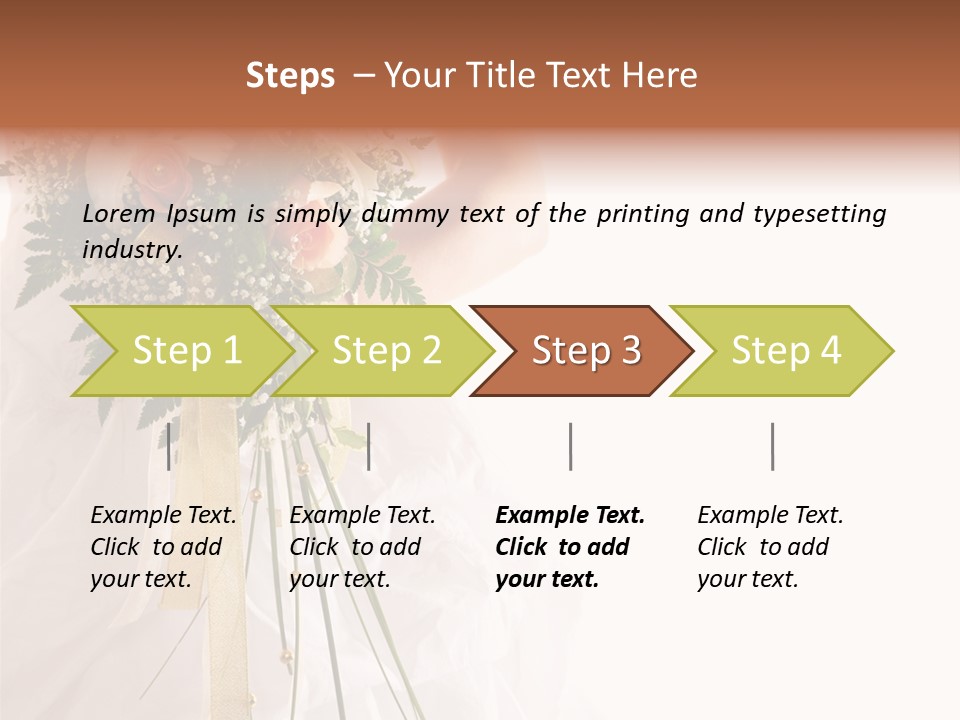 Steps – Your Title Text Here

Lorem Ipsum is simply dummy text of the printing and typesetting industry.

Step 1

Step 2

Step 3

Step 4

Example Text. Click to add your text.

Example Text. Click to add your text.

Example Text. Click to add your text.

Example Text. Click to add your text.